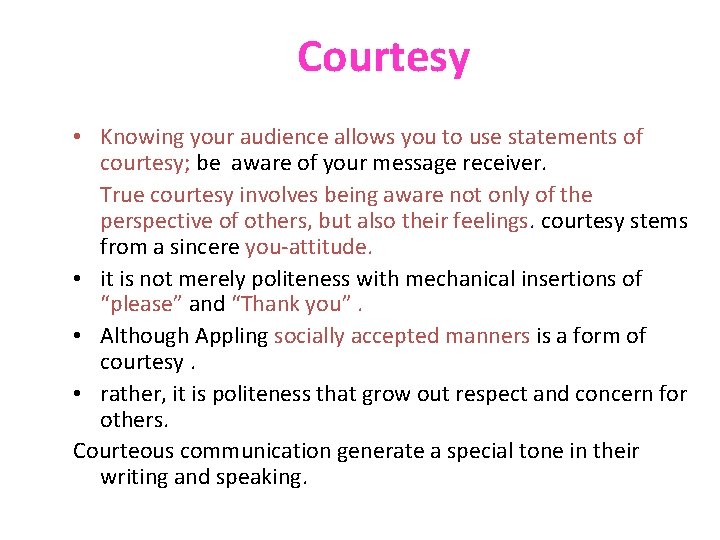 Courtesy

• Knowing your audience allows you to use statements of courtesy; be aware of your message receiver.

True courtesy involves being aware not only of the perspective of others, but also their feelings. courtesy stems from a sincere you-attitude.

• it is not merely politeness with mechanical insertions of "please" and "Thank you" .

• Although Appling socially accepted manners is a form of courtesy .

• rather, it is politeness that grow out respect and concern for others.

Courteous communication generate a special tone in their writing and speaking.